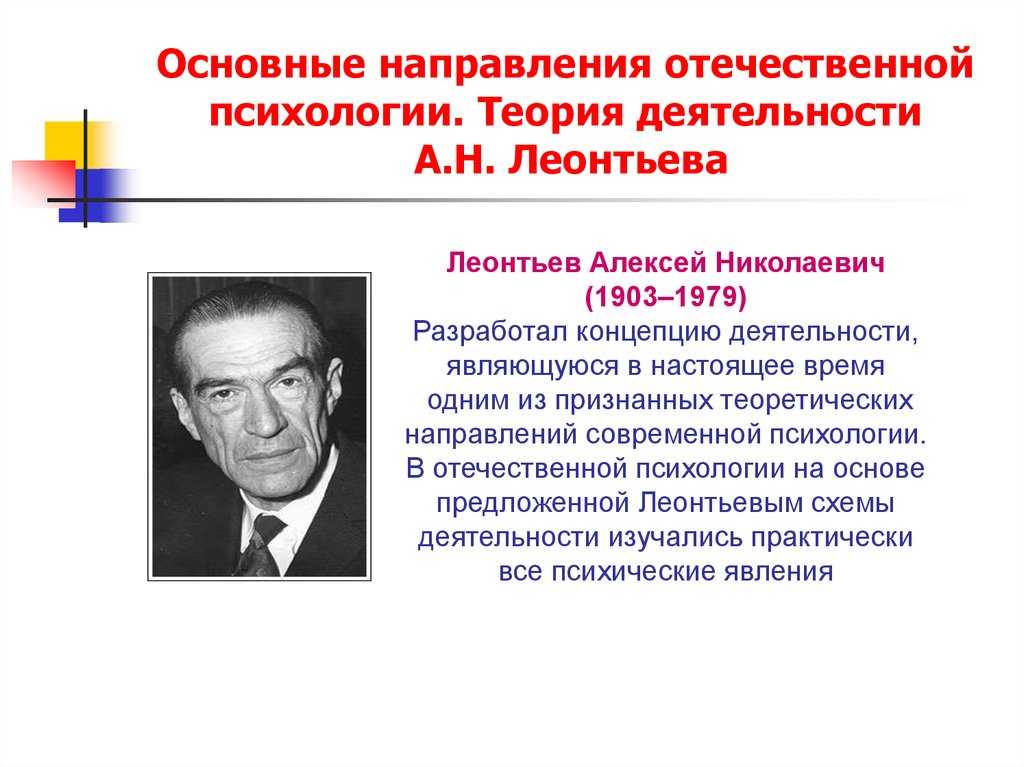 Основные направления отечественной психологии. Теория деятельности А.Н. Леонтьева

Леонтьев Алексей Николаевич (1903–1979)
Разработал концепцию деятельности, являющуюся в настоящее время одним из признанных теоретических направлений современной психологии. В отечественной психологии на основе предложенной Леонтьевым схемы деятельности изучались практически все психические явления